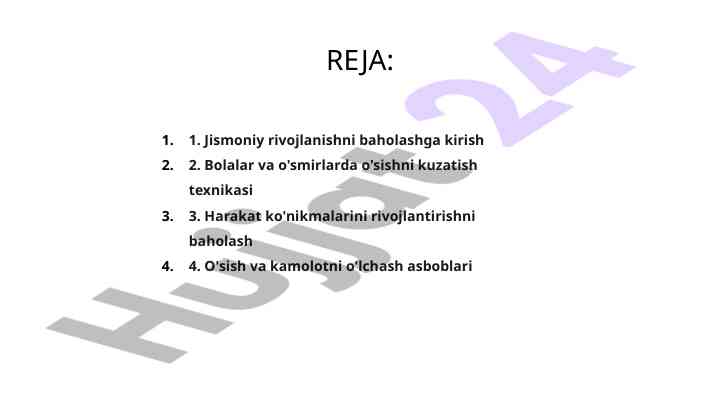 REJA:

1. 1. Jismoniy rivojlanishni baholashga kirish
2. 2. Bolalar va o'smirlarda o'sishni kuzatish texnikasi
3. 3. Harakat ko'nikmalarini rivojlantirishni baholash
4. 4. O'sish va kamolotni o'lchash asboblari

Hujjat24